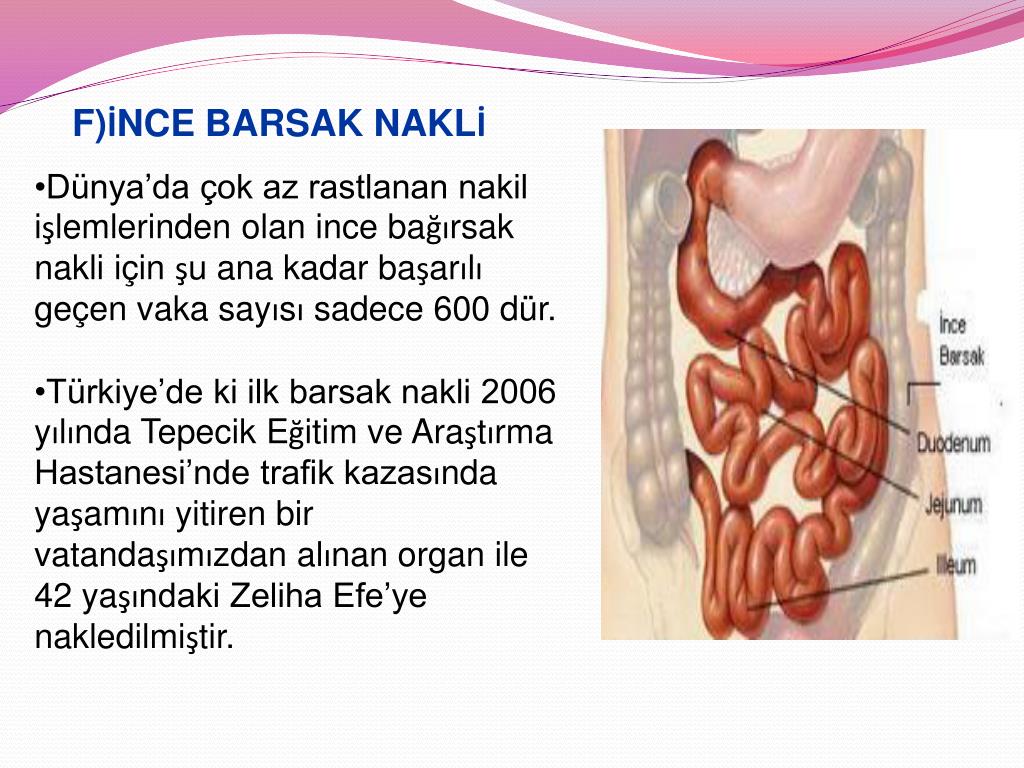 F)İNCE BARSAK NAKLİ

•Dünya’da çok az rastlanan nakil işlemlerinden olan ince bağırsak nakli için şu ana kadar başarılı geçen vaka sayısı sadece 600 dür.

•Türkiye’de ki ilk barsak nakli 2006 yılında Tepecik Eğitim ve Araştırma Hastanesi’nde trafik kazasında yaşamını yitiren bir vatandaşımızdan alınan organ ile 42 yaşındaki Zeliha Efe’ye nakledilmiştir.

İnce Barsak

Duodenum

Jejunum

Illeum